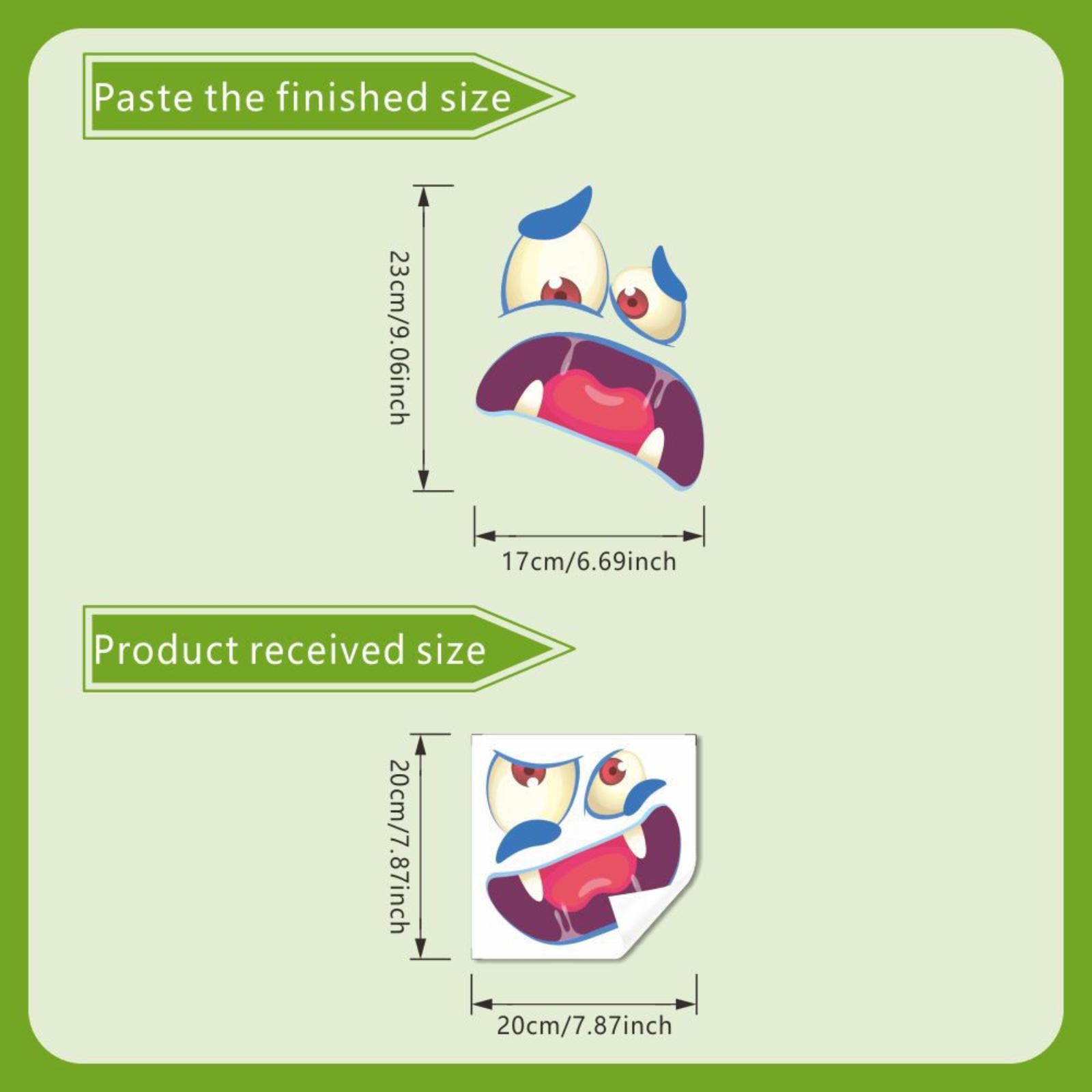 Paste the finished size

23cm/9.06inch

17cm/6.69inch

Product received size

20cm/7.87inch

20cm/7.87inch